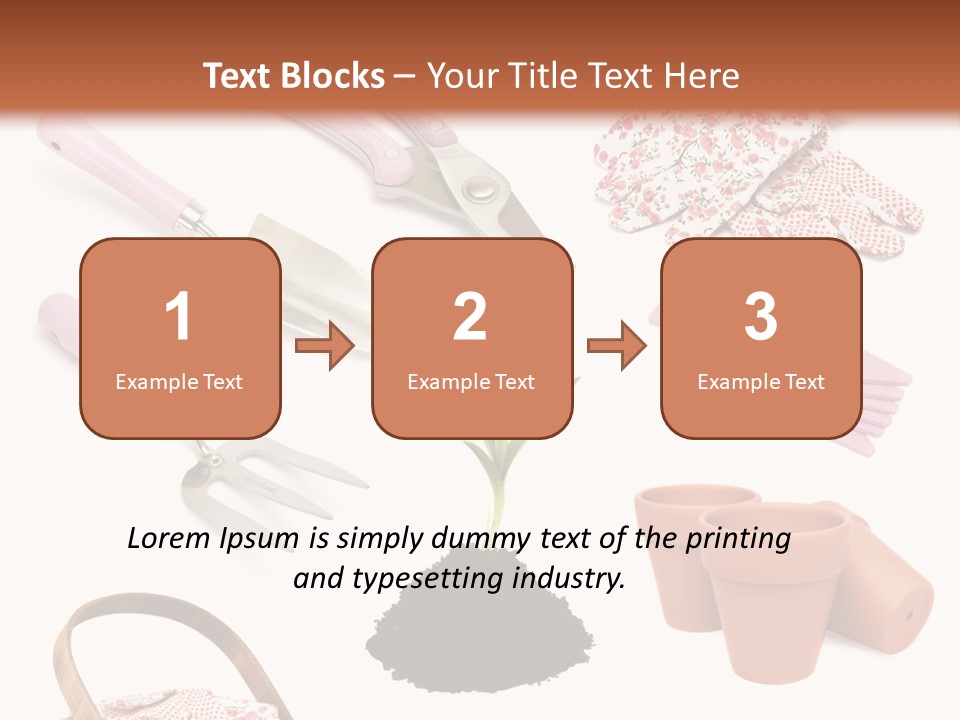 Text Blocks – Your Title Text Here

1
Example Text

2
Example Text

3
Example Text

Lorem Ipsum is simply dummy text of the printing and typesetting industry.